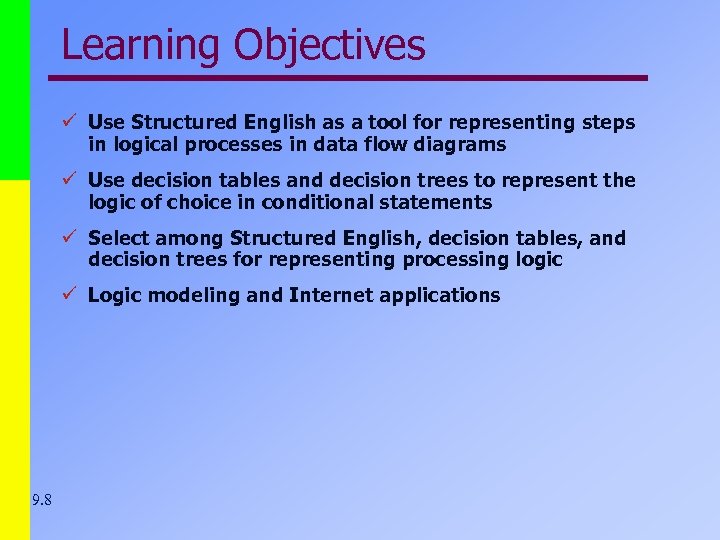 Learning Objectives

✓ Use Structured English as a tool for representing steps in logical processes in data flow diagrams

✓ Use decision tables and decision trees to represent the logic of choice in conditional statements

✓ Select among Structured English, decision tables, and decision trees for representing processing logic

✓ Logic modeling and Internet applications

9.8